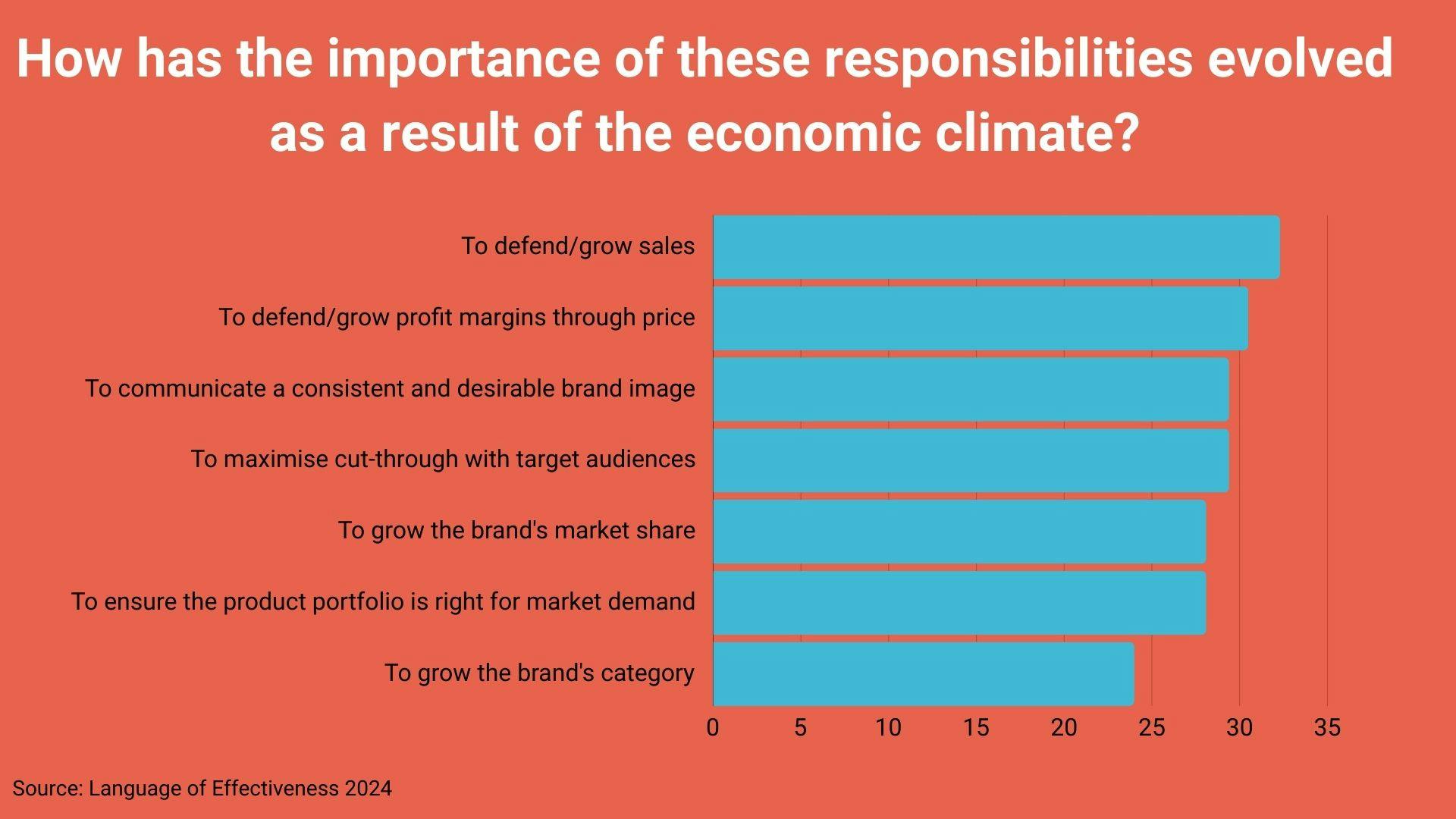 How has the importance of these responsibilities evolved as a result of the economic climate?

To defend/grow sales

To defend/grow profit margins through price

To communicate a consistent and desirable brand image

To maximise cut-through with target audiences

To grow the brand's market share

To ensure the product portfolio is right for market demand

To grow the brand's category

0 5 10 15 20 25 30 35

Source: Language of Effectiveness 2024